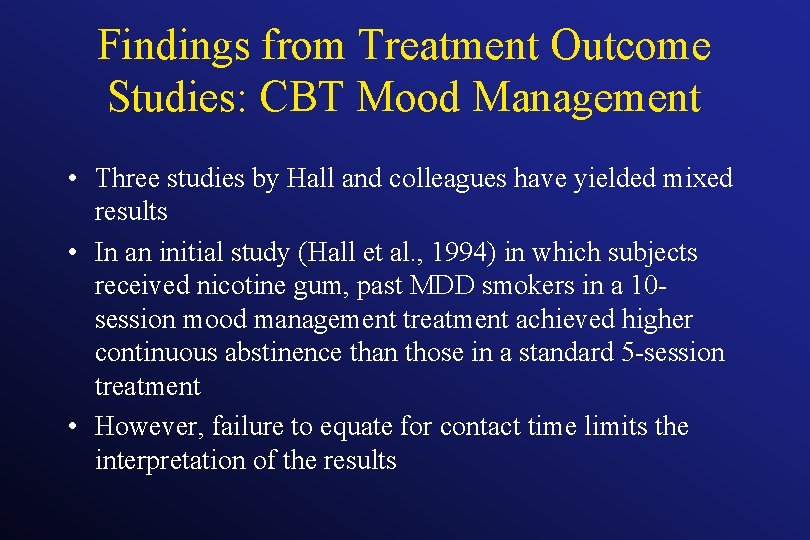 Findings from Treatment Outcome Studies: CBT Mood Management

• Three studies by Hall and colleagues have yielded mixed results
• In an initial study (Hall et al., 1994) in which subjects received nicotine gum, past MDD smokers in a 10-session mood management treatment achieved higher continuous abstinence than those in a standard 5-session treatment
• However, failure to equate for contact time limits the interpretation of the results